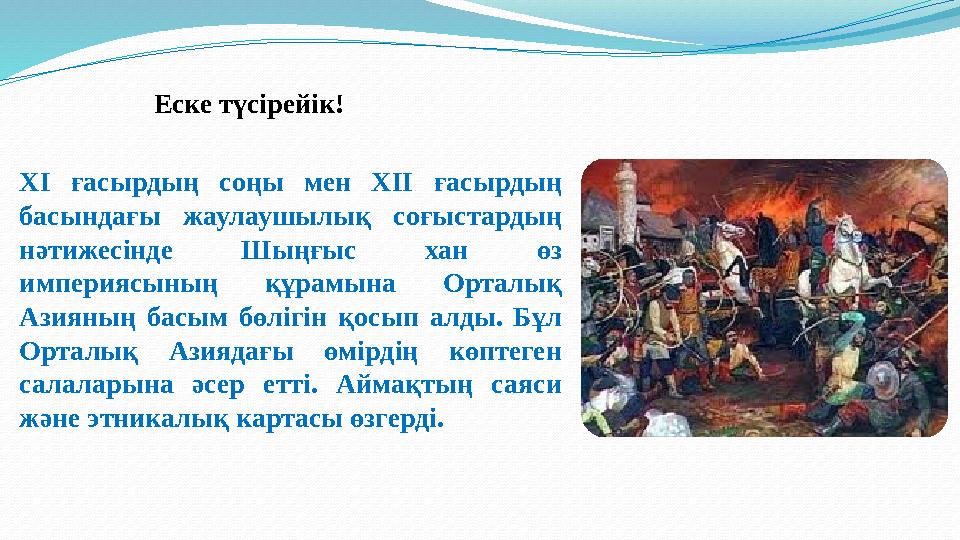 Еске түсірейік!

XI ғасырдың соңы мен XII ғасырдың басындағы жаулаушылық соғыстардың нәтижесінде Шыңғыс хан өз империясының құрамына Орталық Азияның басым бөлігін қосып алды. Бұл Орталық Азиядағы өмірдің көптеген салаларына әсер етті. Аймақтың саяси және этникалық картасы өзгерді.